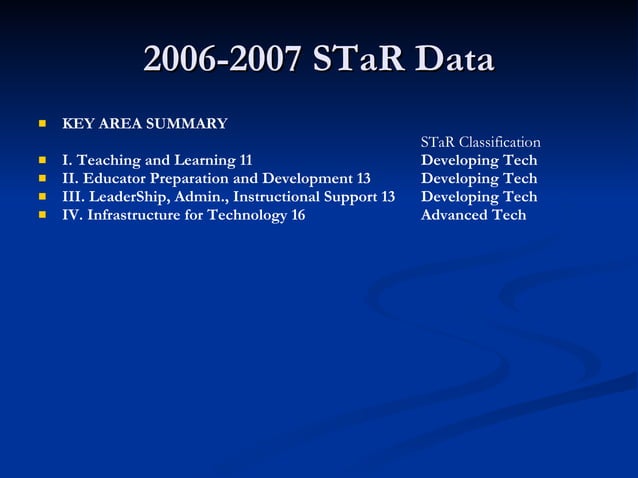 2006-2007 STaR Data

KEY AREA SUMMARY

STaR Classification

I. Teaching and Learning 11 Developing Tech

II. Educator Preparation and Development 13 Developing Tech

III. LeaderShip, Admin., Instructional Support 13 Developing Tech

IV. Infrastructure for Technology 16 Advanced Tech